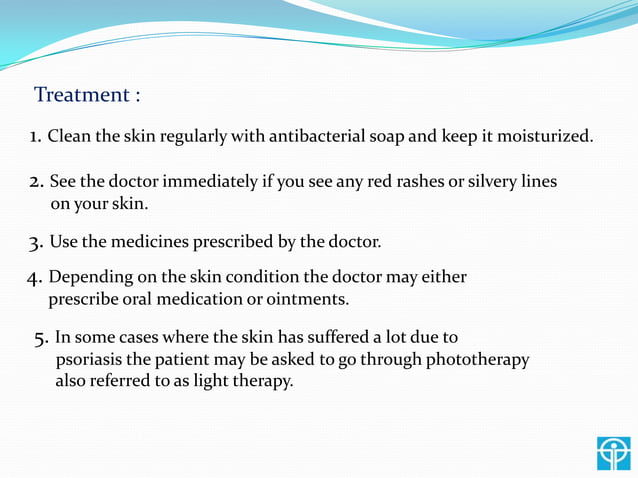 Treatment :

1. Clean the skin regularly with antibacterial soap and keep it moisturized.

2. See the doctor immediately if you see any red rashes or silvery lines on your skin.

3. Use the medicines prescribed by the doctor.

4. Depending on the skin condition the doctor may either prescribe oral medication or ointments.

5. In some cases where the skin has suffered a lot due to psoriasis the patient may be asked to go through phototherapy also referred to as light therapy.